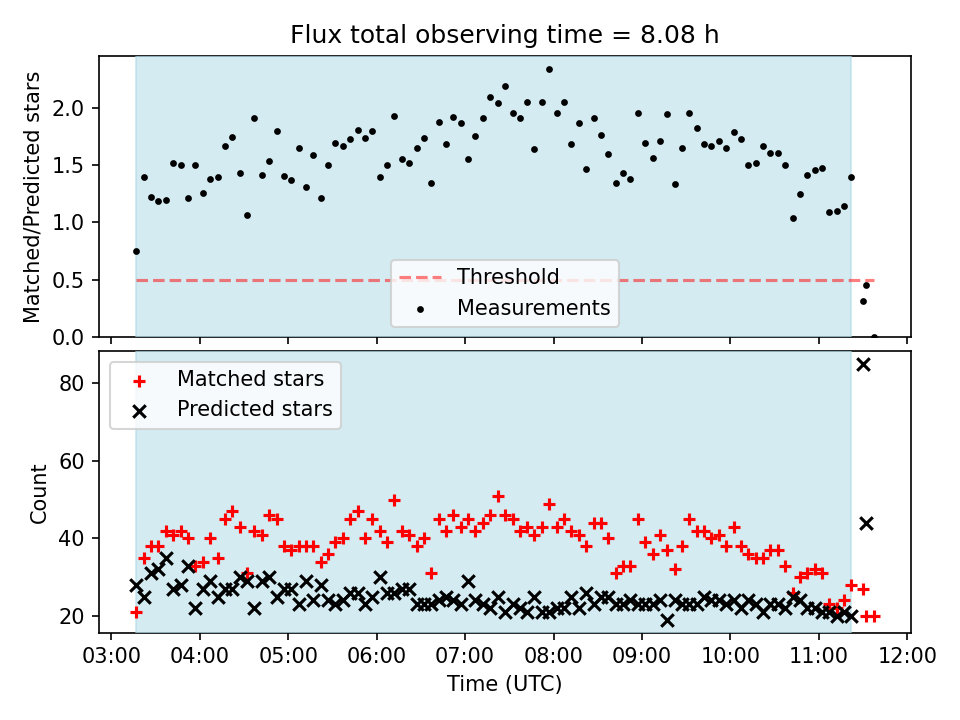 Flux total observing time = 8.08 h

Matched/Predicted stars

2.0
1.5
1.0
0.5
0.0

Threshold
Measurements

Matched stars
Predicted stars

Count

80
60
40
20

03:00 04:00 05:00 06:00 07:00 08:00 09:00 10:00 11:00 12:00

Time (UTC)